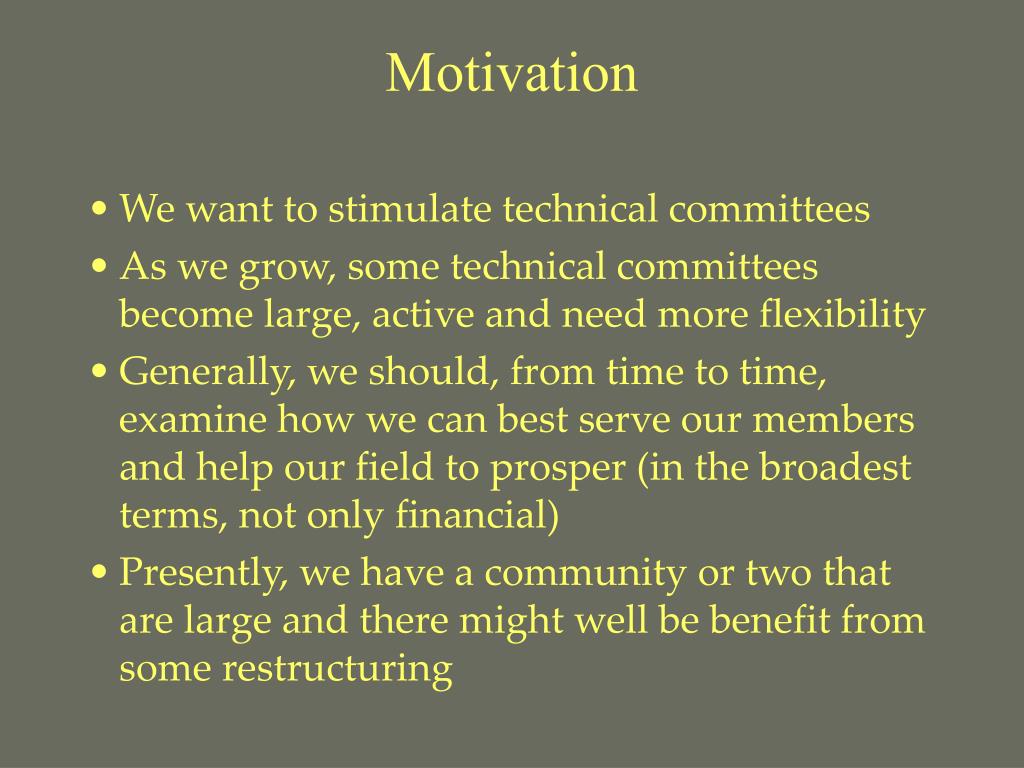 Motivation

• We want to stimulate technical committees
• As we grow, some technical committees become large, active and need more flexibility
• Generally, we should, from time to time, examine how we can best serve our members and help our field to prosper (in the broadest terms, not only financial)
• Presently, we have a community or two that are large and there might well be benefit from some restructuring